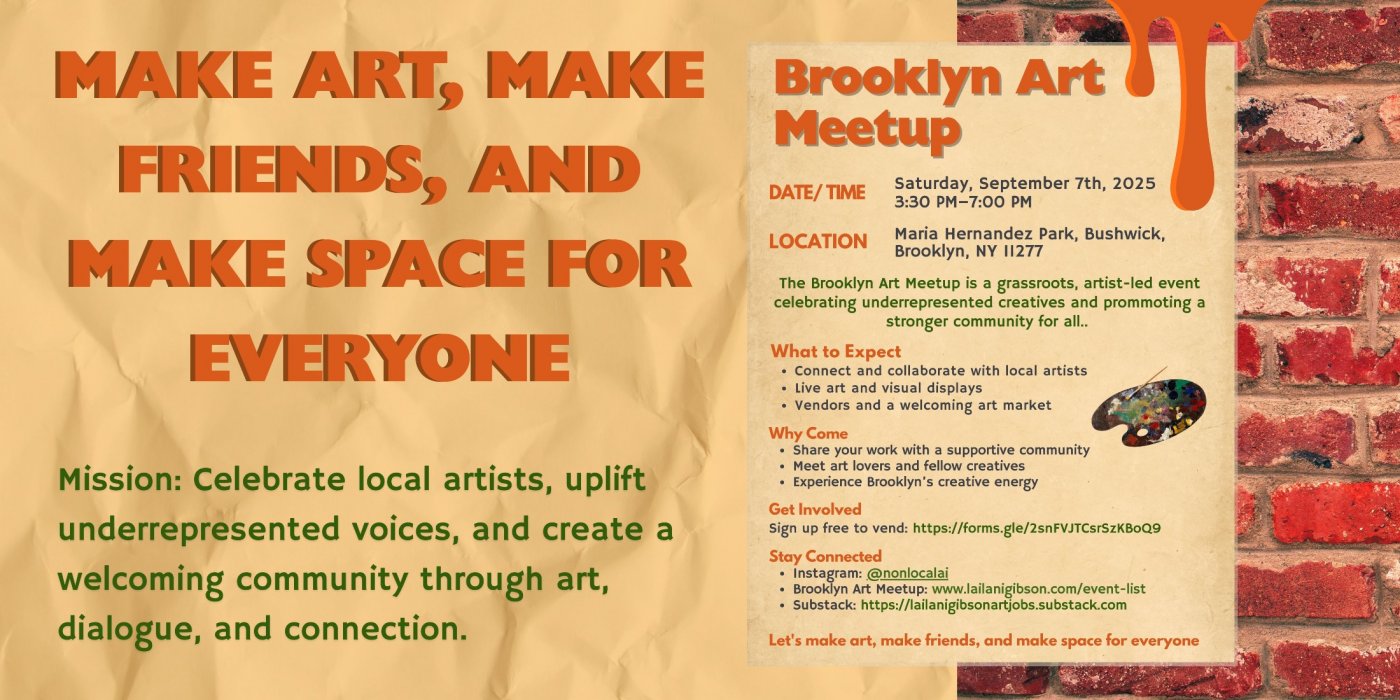 MAKE ART, MAKE FRIENDS, AND MAKE SPACE FOR EVERYONE

Mission: Celebrate local artists, uplift underrepresented voices, and create a welcoming community through art, dialogue, and connection.

Brooklyn Art Meetup

DATE/ TIME Saturday, September 7th, 2025 3:30 PM–7:00 PM

LOCATION Maria Hernandez Park, Bushwick, Brooklyn, NY 11277

The Brooklyn Art Meetup is a grassroots, artist-led event celebrating underrepresented creatives and prommoting a stronger community for all..

What to Expect
• Connect and collaborate with local artists
• Live art and visual displays
• Vendors and a welcoming art market

Why Come
• Share your work with a supportive community
• Meet art lovers and fellow creatives
• Experience Brooklyn's creative energy

Get Involved
Sign up free to vend: https://forms.gle/2snFVJTCsrSzKBoQ9

Stay Connected
• Instagram: @nonlocalai
• Brooklyn Art Meetup: www.lailanigibson.com/event-list
• Substack: https://lailanigibsonartjobs.substack.com

Let's make art, make friends, and make space for everyone